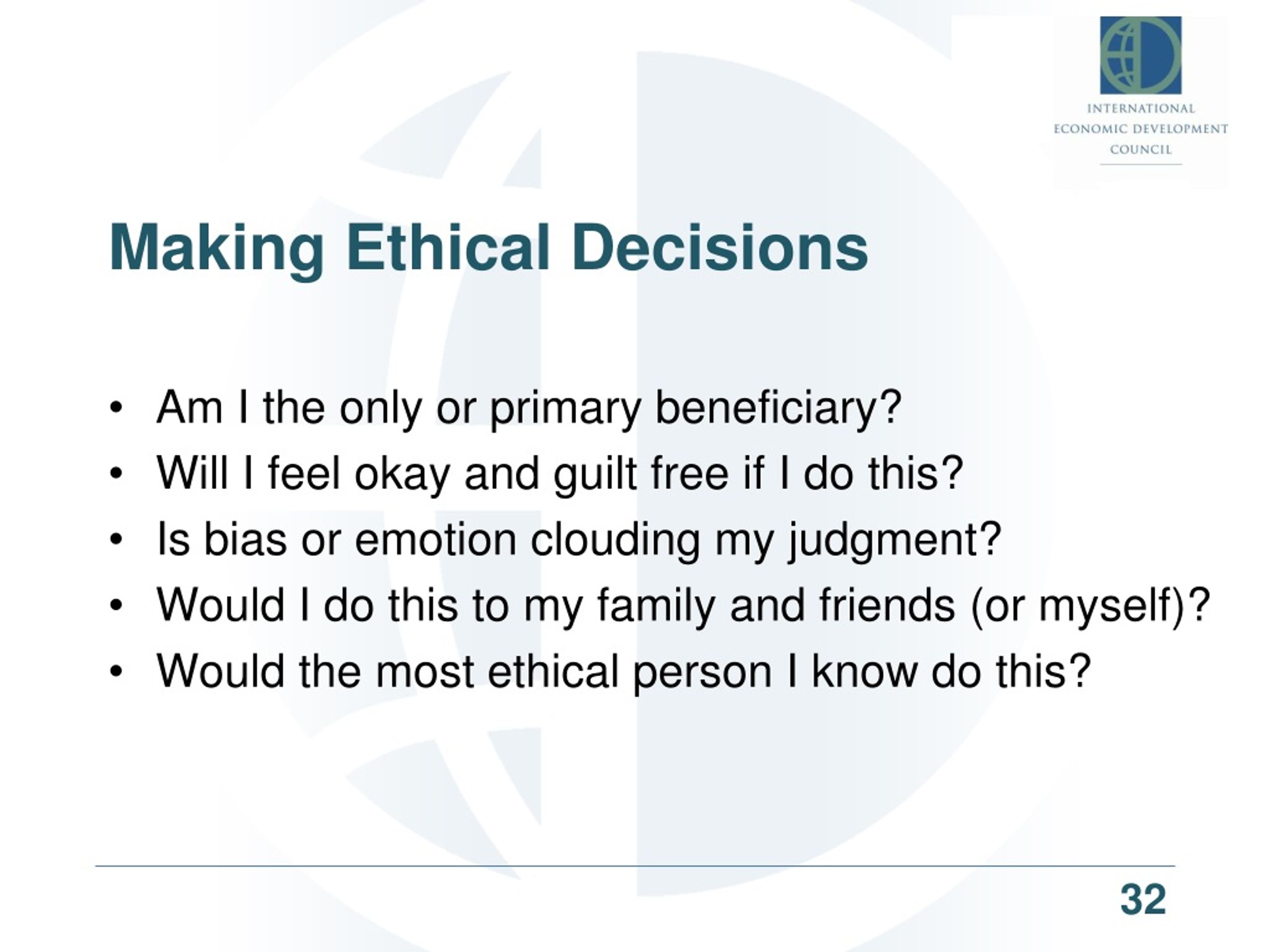 INTERNATIONAL
ECONOMIC DEVELOPMENT
COUNCIL

Making Ethical Decisions

• Am I the only or primary beneficiary?
• Will I feel okay and guilt free if I do this?
• Is bias or emotion clouding my judgment?
• Would I do this to my family and friends (or myself)?
• Would the most ethical person I know do this?

32